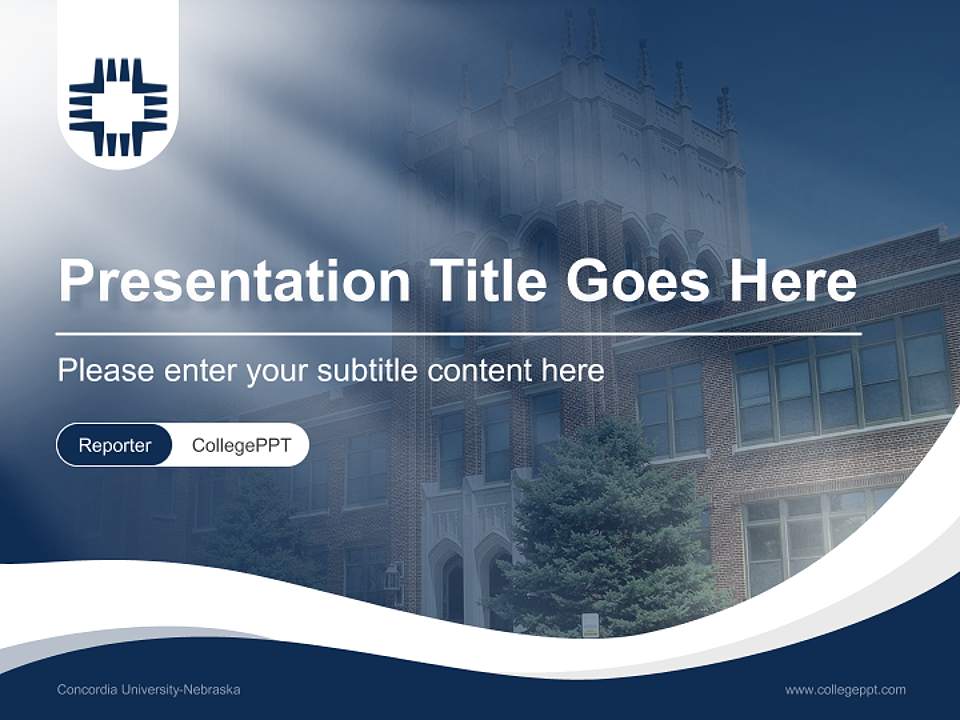 Presentation Title Goes Here

Please enter your subtitle content here

Reporter CollegePPT

Concordia University-Nebraska

www.collegeppt.com